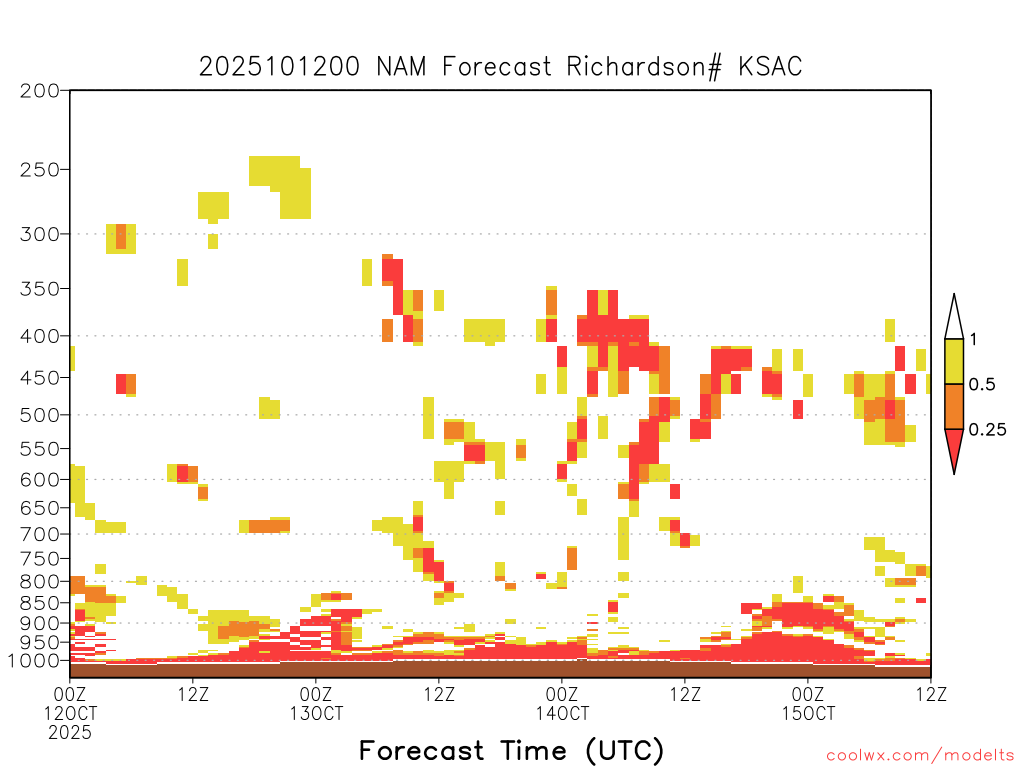 2025101200 NAM Forecast Richardson# KSAC

200
250
300
350
400
450
500
550
600
650
700
750
800
850
900
950
1000

1
0.5
0.25

00Z 12OCT 2025
12Z
00Z 13OCT
12Z
00Z 14OCT
12Z
00Z 15OCT
12Z

Forecast Time (UTC)

coolwx.com/modelts